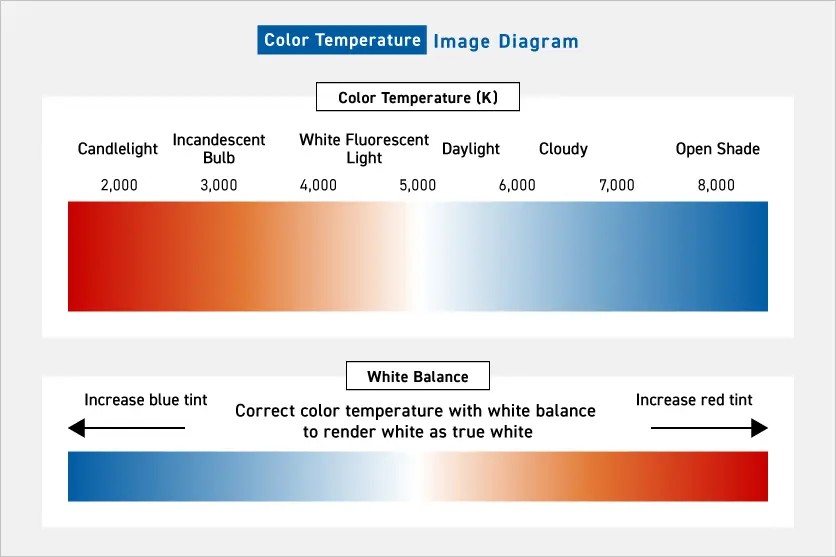 Color Temperature Image Diagram

Color Temperature (K)

Candlelight

Incandescent Bulb

White Fluorescent Light

Daylight

Cloudy

Open Shade

2,000

3,000

4,000

5,000

6,000

7,000

8,000

White Balance

Increase blue tint

Correct color temperature with white balance to render white as true white

Increase red tint